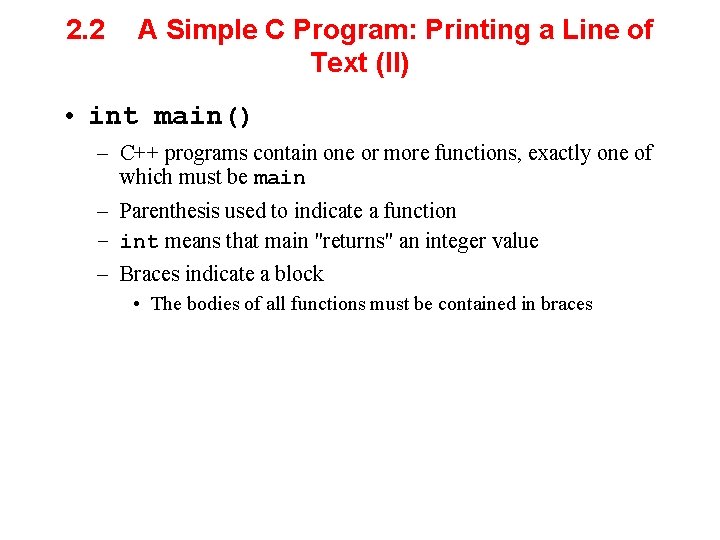 2.2 A Simple C Program: Printing a Line of Text (II)

• int main()

– C++ programs contain one or more functions, exactly one of which must be main

– Parenthesis used to indicate a function

– int means that main "returns" an integer value

– Braces indicate a block

• The bodies of all functions must be contained in braces